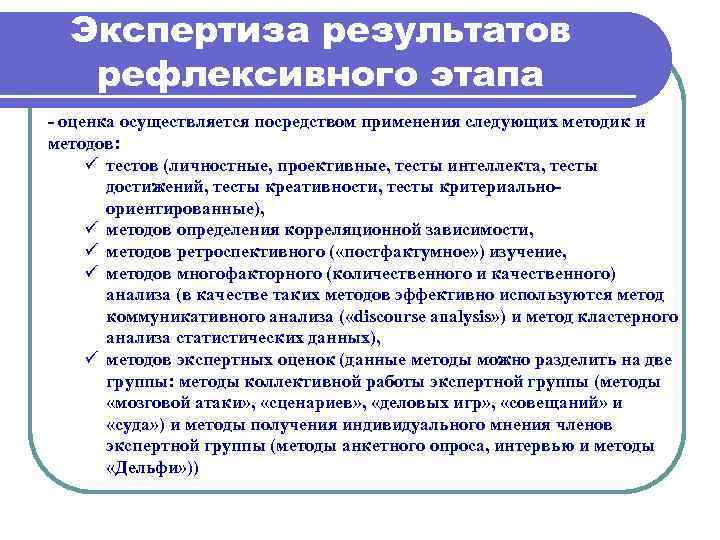 Экспертиза результатов рефлексивного этапа

- оценка осуществляется посредством применения следующих методик и методов:

✓ тестов (личностные, проективные, тесты интеллекта, тесты достижений, тесты креативности, тесты критериально-ориентированные),
✓ методов определения корреляционной зависимости,
✓ методов ретроспективного («постфактумное») изучение,
✓ методов многофакторного (количественного и качественного) анализа (в качестве таких методов эффективно используются метод коммуникативного анализа («discourse analysis») и метод кластерного анализа статистических данных),
✓ методов экспертных оценок (данные методы можно разделить на две группы: методы коллективной работы экспертной группы (методы «мозговой атаки», «сценариев», «деловых игр», «совещаний» и «суда») и методы получения индивидуального мнения членов экспертной группы (методы анкетного опроса, интервью и методы «Дельфи»))